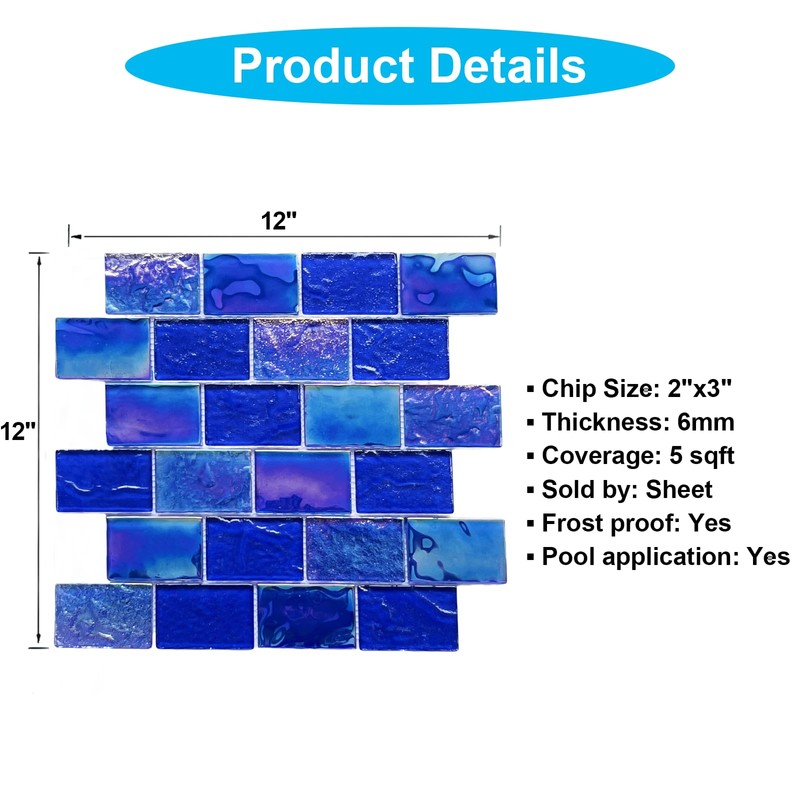 Product Details

12"

12"

▪ Chip Size: 2"x3"
▪ Thickness: 6mm
▪ Coverage: 5 sqft
▪ Sold by: Sheet
▪ Frost proof: Yes
▪ Pool application: Yes